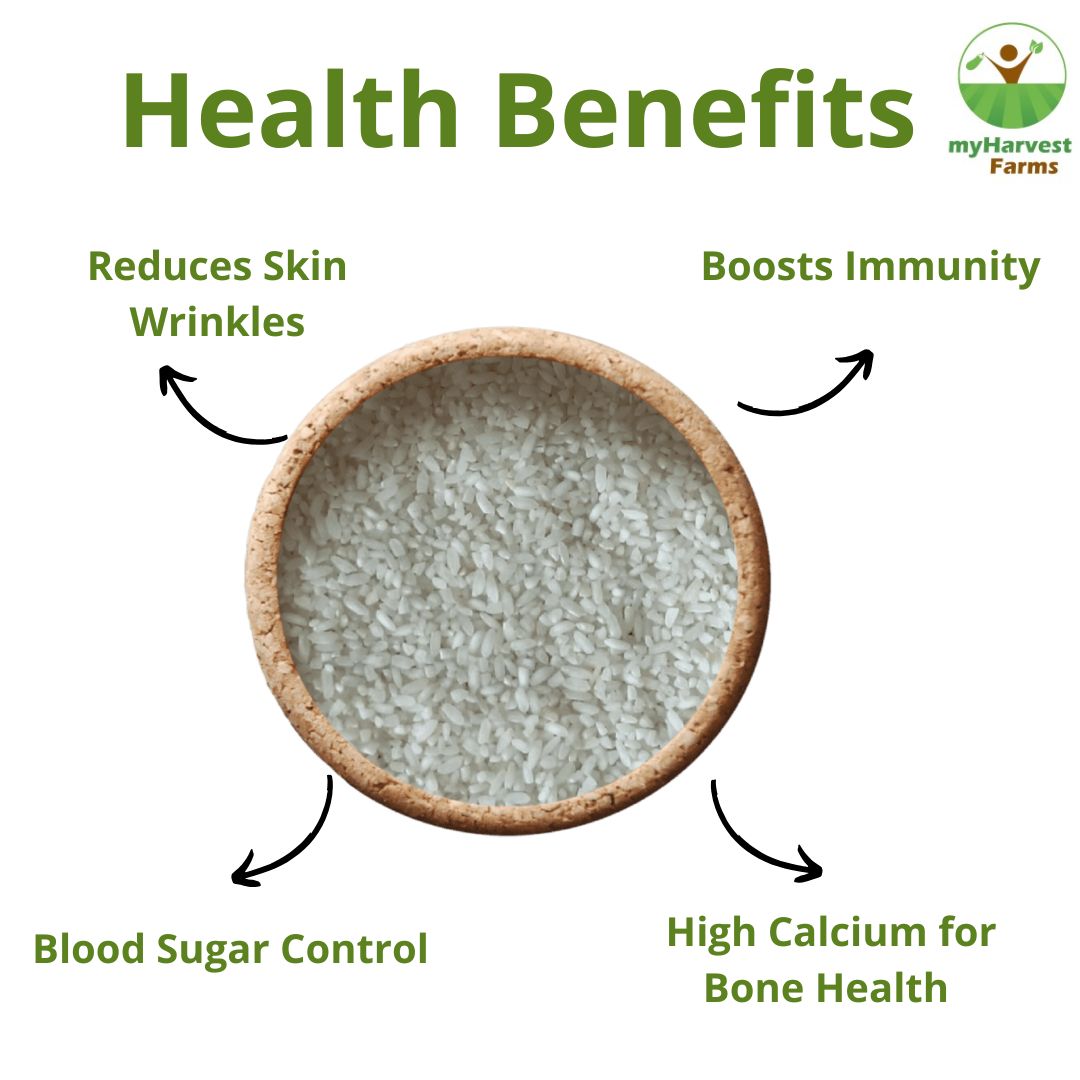 Health Benefits

myHarvest Farms

Reduces Skin Wrinkles

Boosts Immunity

Blood Sugar Control

High Calcium for Bone Health